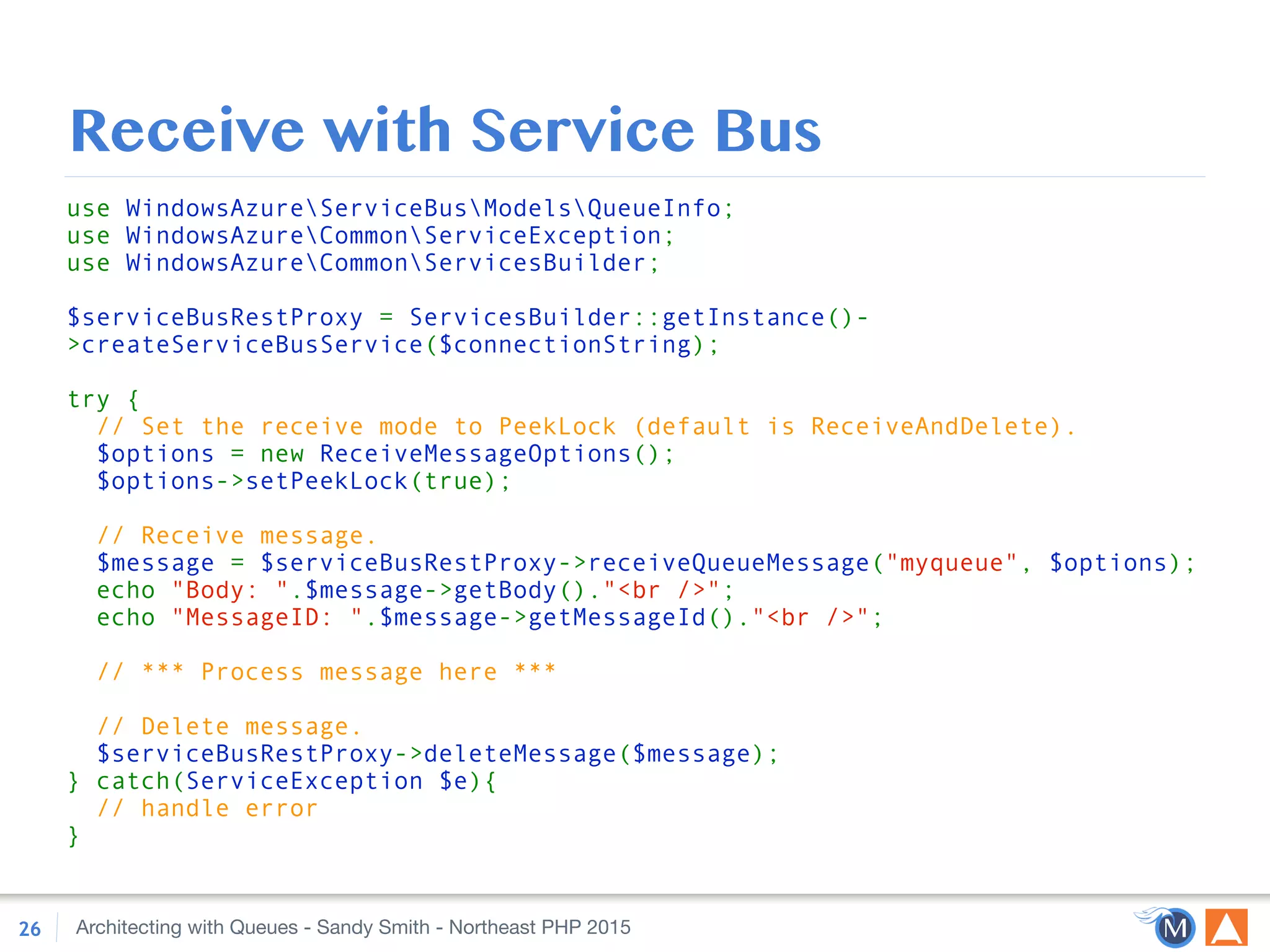 Receive with Service Bus

use WindowsAzure\ServiceBus\Models\QueueInfo;
use WindowsAzure\Common\ServiceException;
use WindowsAzure\Common\ServicesBuilder;

$serviceBusRestProxy = ServicesBuilder::getInstance()->createServiceBusService($connectionString);

try {
  // Set the receive mode to PeekLock (default is ReceiveAndDelete).
  $options = new ReceiveMessageOptions();
  $options->setPeekLock(true);

  // Receive message.
  $message = $serviceBusRestProxy->receiveQueueMessage("myqueue", $options);
  echo "Body: ".$message->getBody()."<br />";
  echo "MessageID: ".$message->getMessageId()."<br />";

  // *** Process message here ***

  // Delete message.
  $serviceBusRestProxy->deleteMessage($message);
} catch(ServiceException $e){
  // handle error
}

26 Architecting with Queues - Sandy Smith - Northeast PHP 2015

M